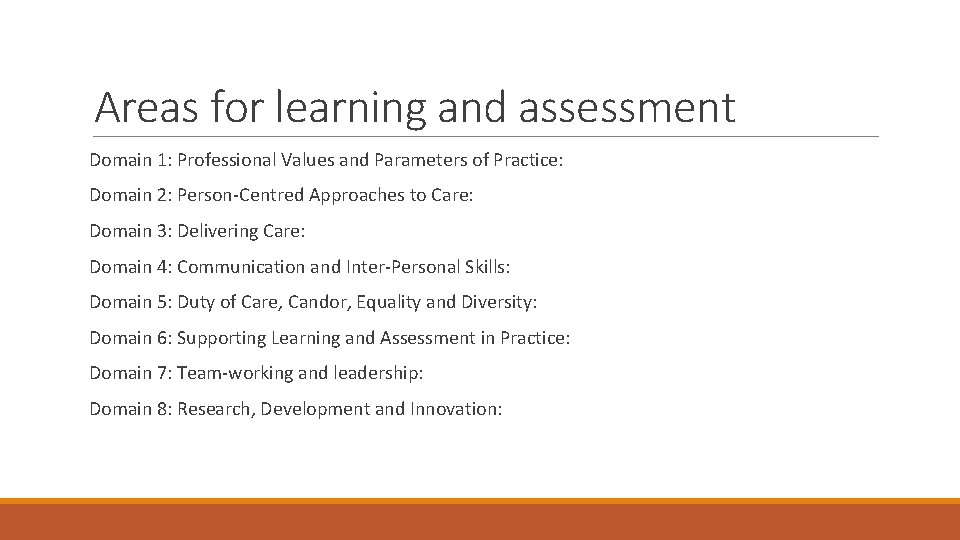 Areas for learning and assessment

Domain 1: Professional Values and Parameters of Practice:

Domain 2: Person-Centred Approaches to Care:

Domain 3: Delivering Care:

Domain 4: Communication and Inter-Personal Skills:

Domain 5: Duty of Care, Candor, Equality and Diversity:

Domain 6: Supporting Learning and Assessment in Practice:

Domain 7: Team-working and leadership:

Domain 8: Research, Development and Innovation: